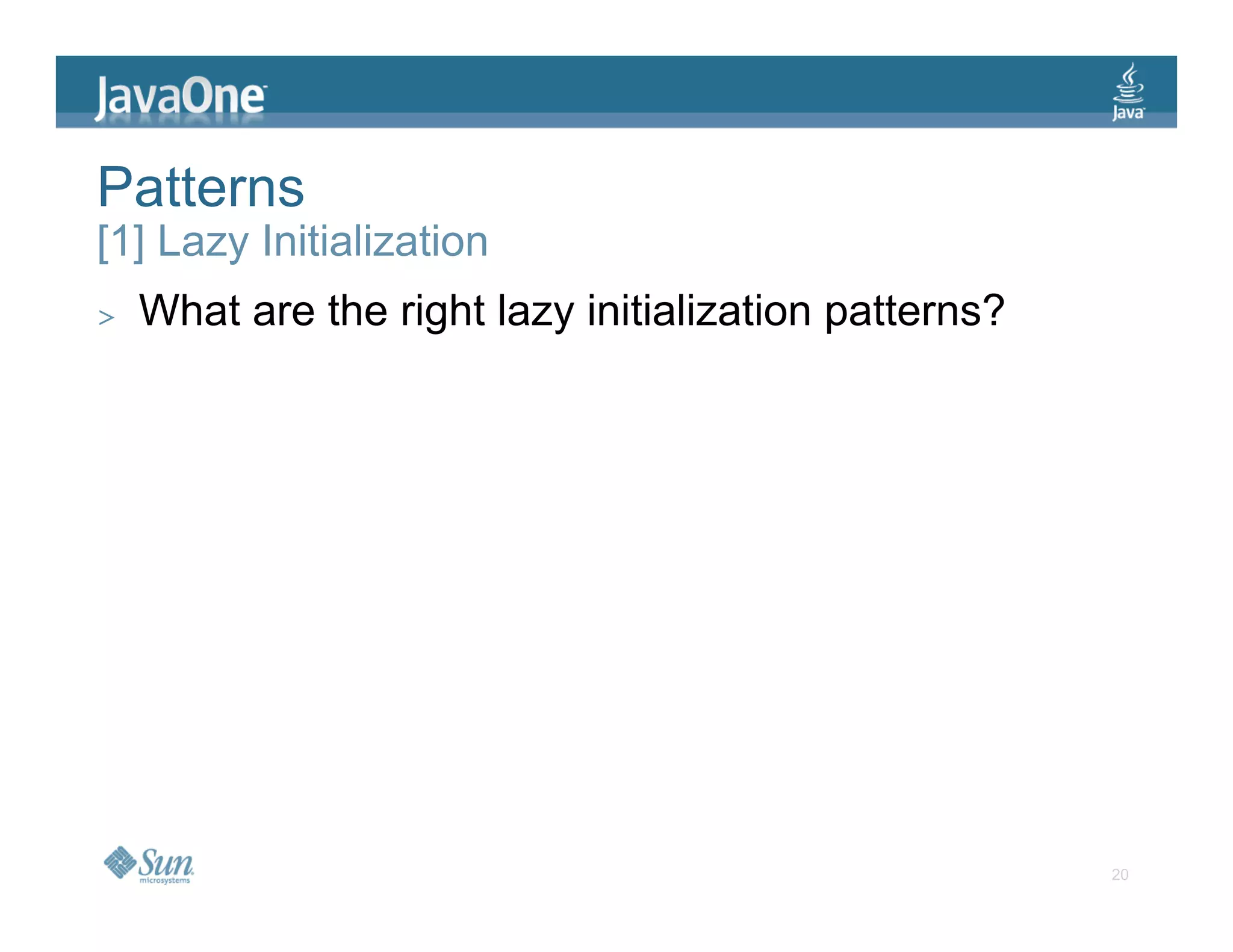 JavaOne

Java

Patterns
[1] Lazy Initialization

> What are the right lazy initialization patterns?

Sun microsystems

20